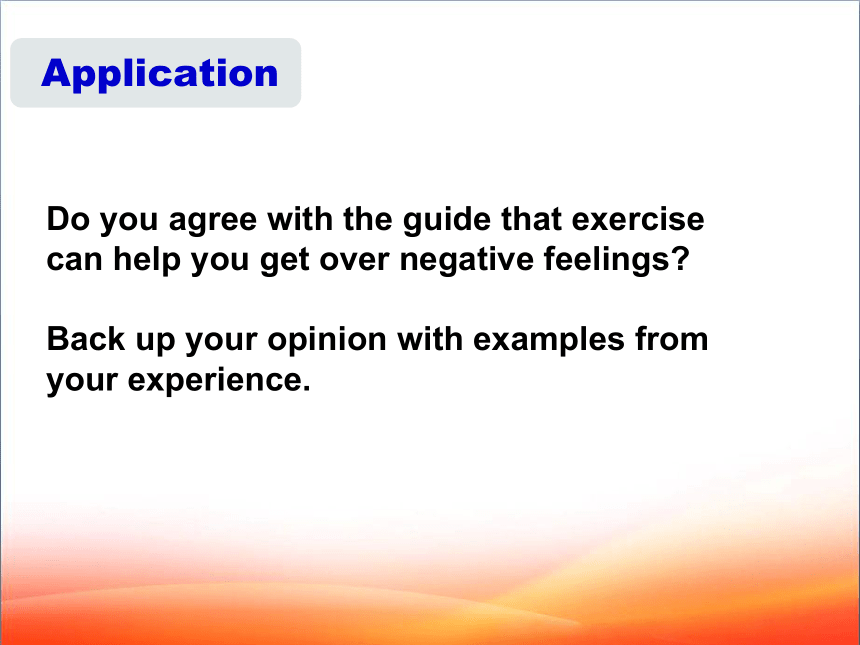 Application

Do you agree with the guide that exercise can help you get over negative feelings?

Back up your opinion with examples from your experience.